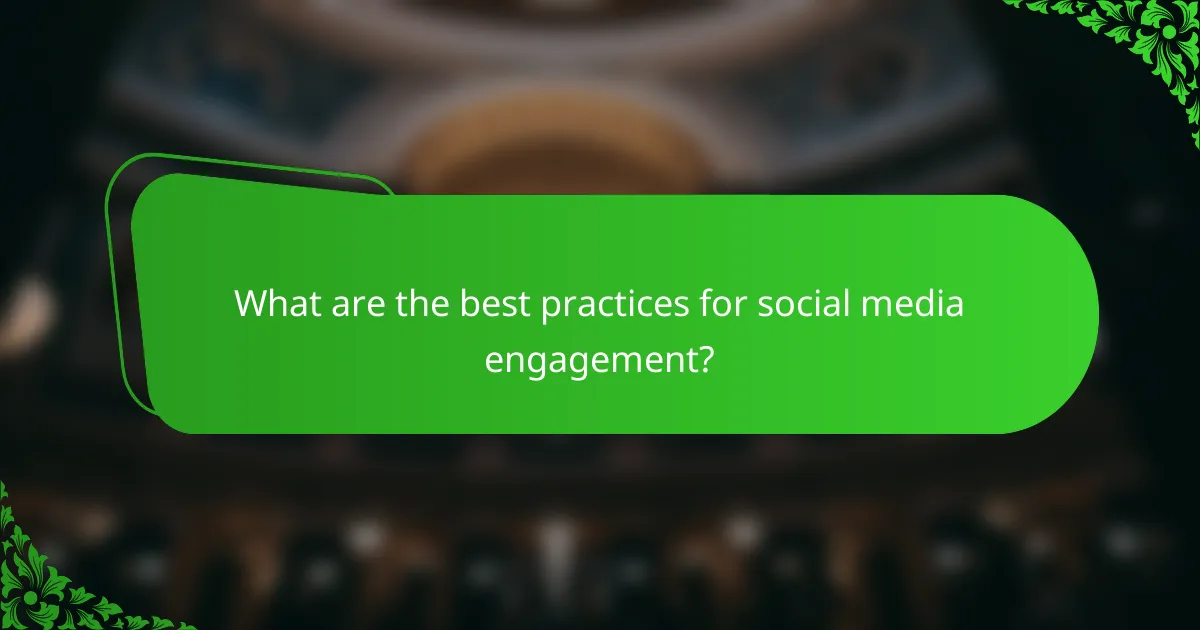 What are the best practices for social media engagement?